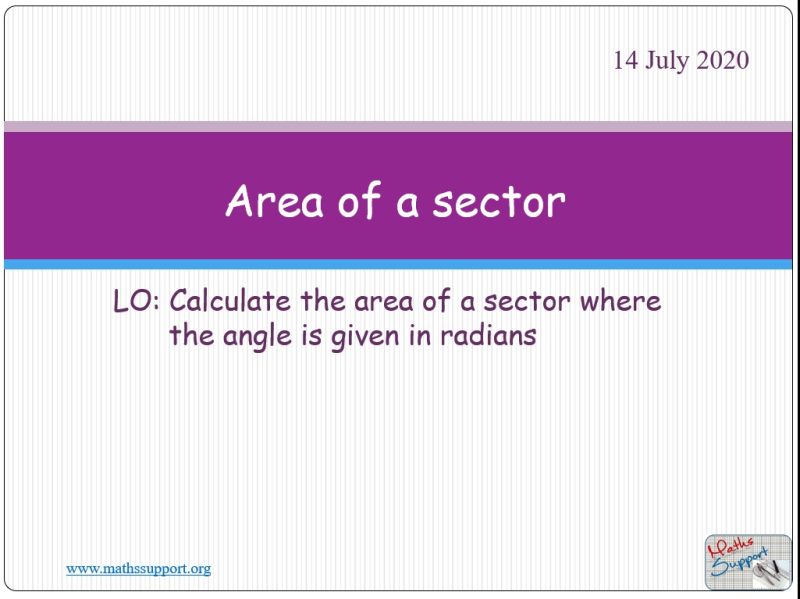 14 July 2020

Area of a sector

LO: Calculate the area of a sector where the angle is given in radians

www.mathssupport.org

Maths Support